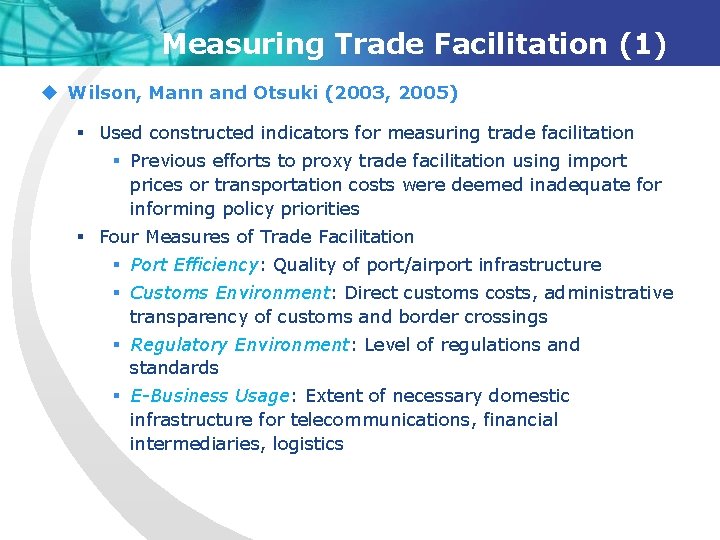 Measuring Trade Facilitation (1)

Wilson, Mann and Otsuki (2003, 2005)

Used constructed indicators for measuring trade facilitation

Previous efforts to proxy trade facilitation using import prices or transportation costs were deemed inadequate for informing policy priorities

Four Measures of Trade Facilitation

Port Efficiency: Quality of port/airport infrastructure

Customs Environment: Direct customs costs, administrative transparency of customs and border crossings

Regulatory Environment: Level of regulations and standards

E-Business Usage: Extent of necessary domestic infrastructure for telecommunications, financial intermediaries, logistics